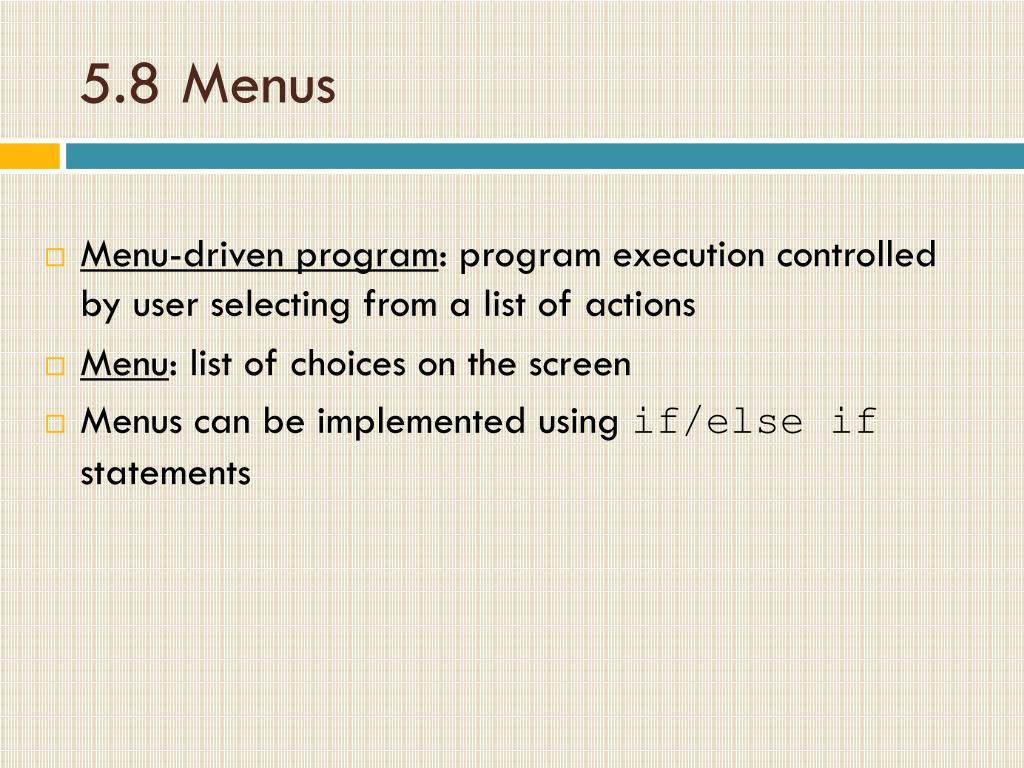 5.8 Menus

Menu-driven program: program execution controlled by user selecting from a list of actions

Menu: list of choices on the screen

Menus can be implemented using if/else if statements